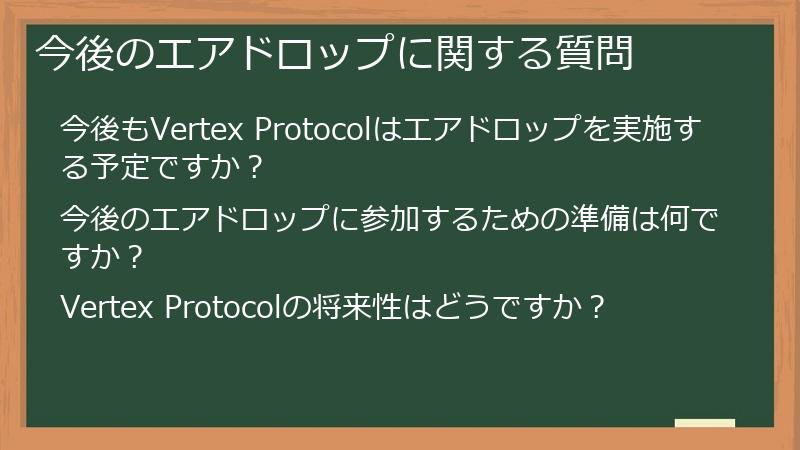 今後のエアドロップに関する質問

今後もVertex Protocolはエアドロップを実施する予定ですか？

今後のエアドロップに参加するための準備は何ですか？

Vertex Protocolの将来性はどうですか？